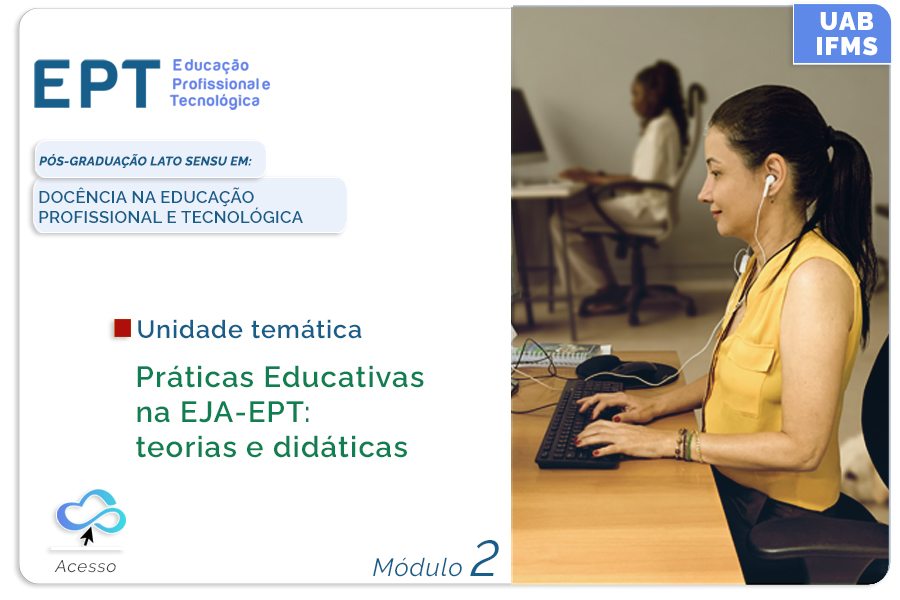 EPT Educação Profissional e Tecnológica

UAB IFMS

PÓS-GRADUAÇÃO LATO SENSU EM:

DOCÊNCIA NA EDUCAÇÃO PROFISSIONAL E TECNOLÓGICA

Unidade temática

Práticas Educativas na EJA-EPT: teorias e didáticas

Acesso

Módulo 2